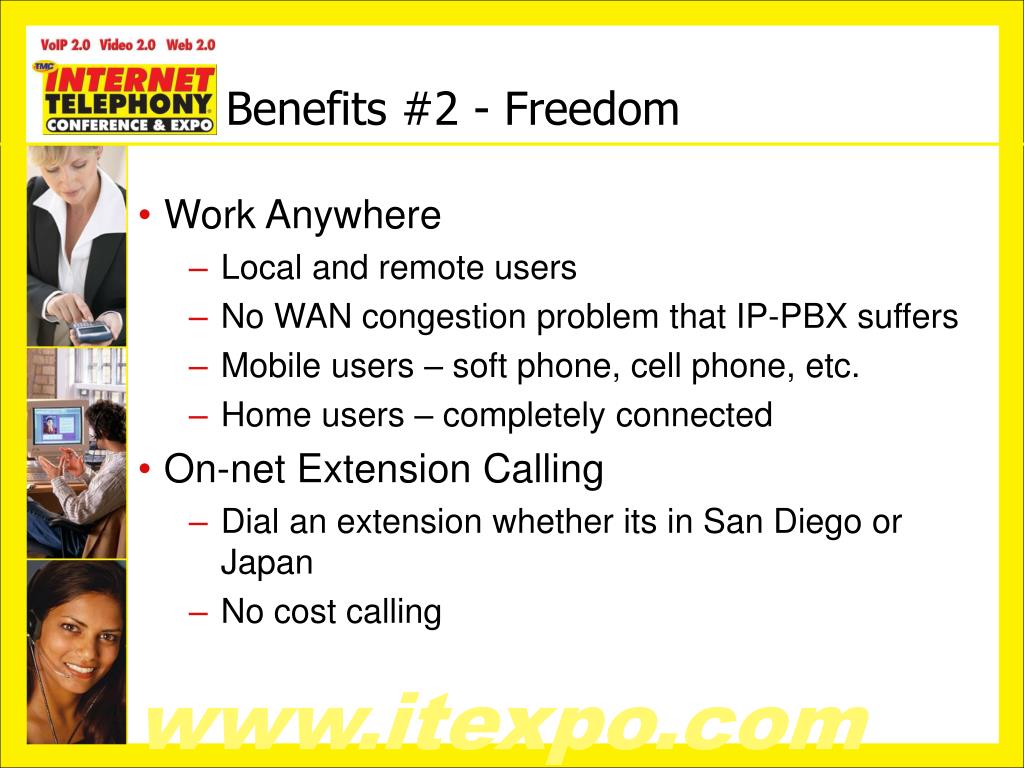 VoIP 2.0 Video 2.0 Web 2.0

TMC INTERNET TELEPHONY CONFERENCE & EXPO

Benefits #2 - Freedom

• Work Anywhere
– Local and remote users
– No WAN congestion problem that IP-PBX suffers
– Mobile users – soft phone, cell phone, etc.
– Home users – completely connected
• On-net Extension Calling
– Dial an extension whether its in San Diego or Japan
– No cost calling

www.itexpo.com